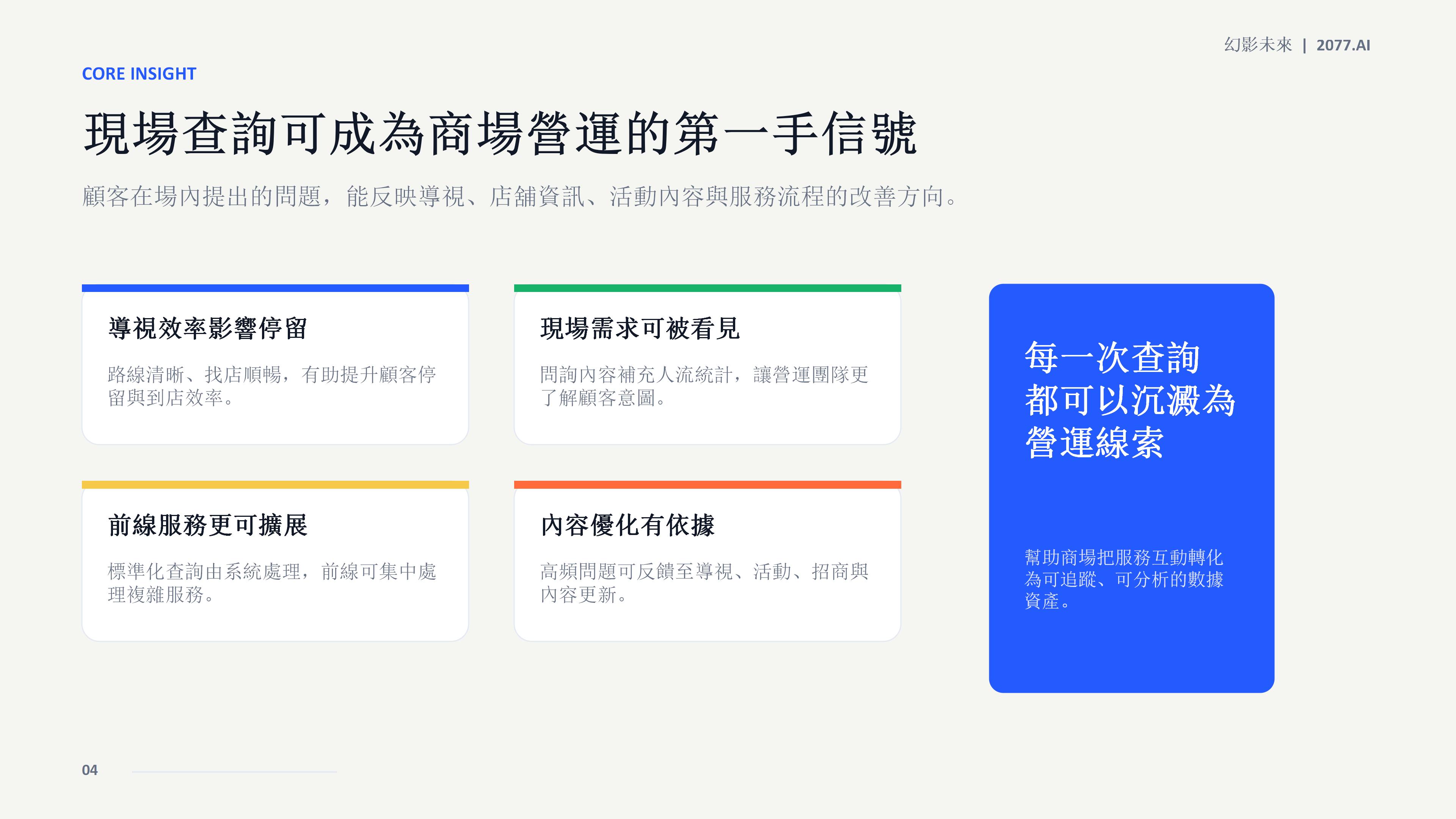 幻影未來 | 2077.AI

CORE INSIGHT

現場查詢可成為商場營運的第一手信號

顧客在場內提出的問題，能反映導視、店舖資訊、活動內容與服務流程的改善方向。

導視效率影響停留

路線清晰、找店順暢，有助提升顧客停留與到店效率。

現場需求可被看見

問詢內容補充人流統計，讓營運團隊更了解顧客意圖。

前線服務更可擴展

標準化查詢由系統處理，前線可集中處理複雜服務。

內容優化有依據

高頻問題可反饋至導視、活動、招商與內容更新。

每一次查詢都可以沉澱為營運線索

幫助商場把服務互動轉化為可追蹤、可分析的數據資產。

04